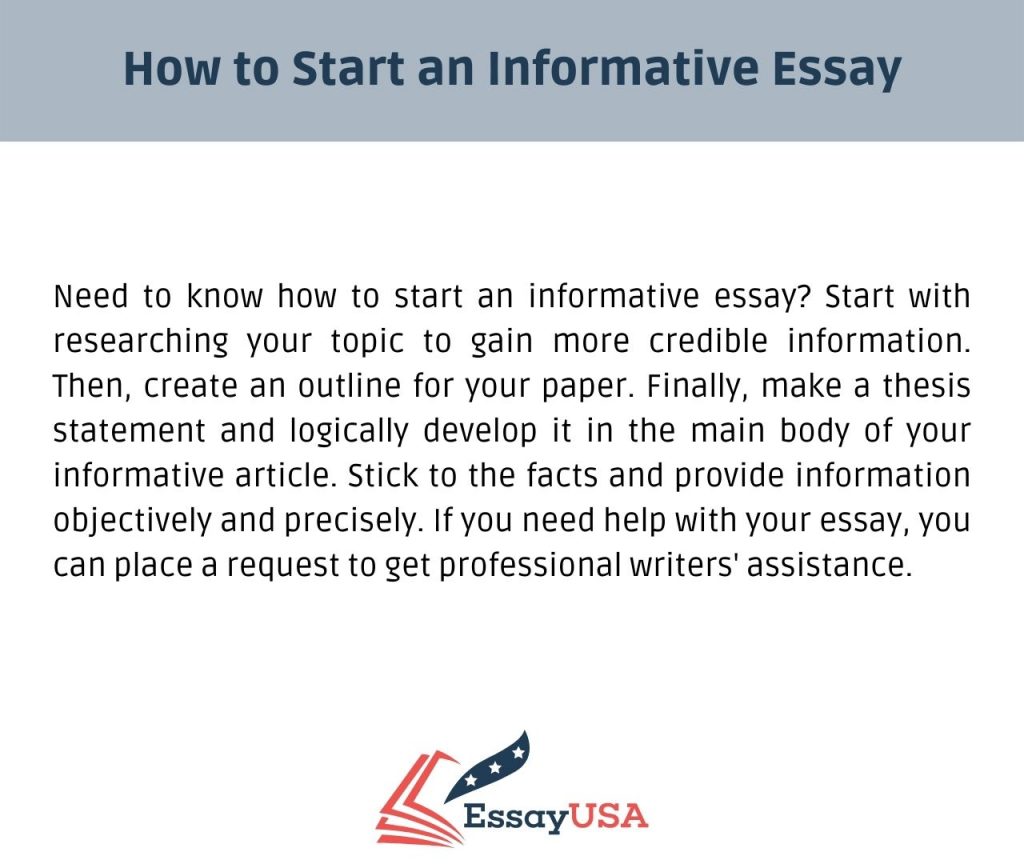 How to Start an Informative Essay

Need to know how to start an informative essay? Start with researching your topic to gain more credible information. Then, create an outline for your paper. Finally, make a thesis statement and logically develop it in the main body of your informative article. Stick to the facts and provide information objectively and precisely. If you need help with your essay, you can place a request to get professional writers' assistance.

EssayUSA